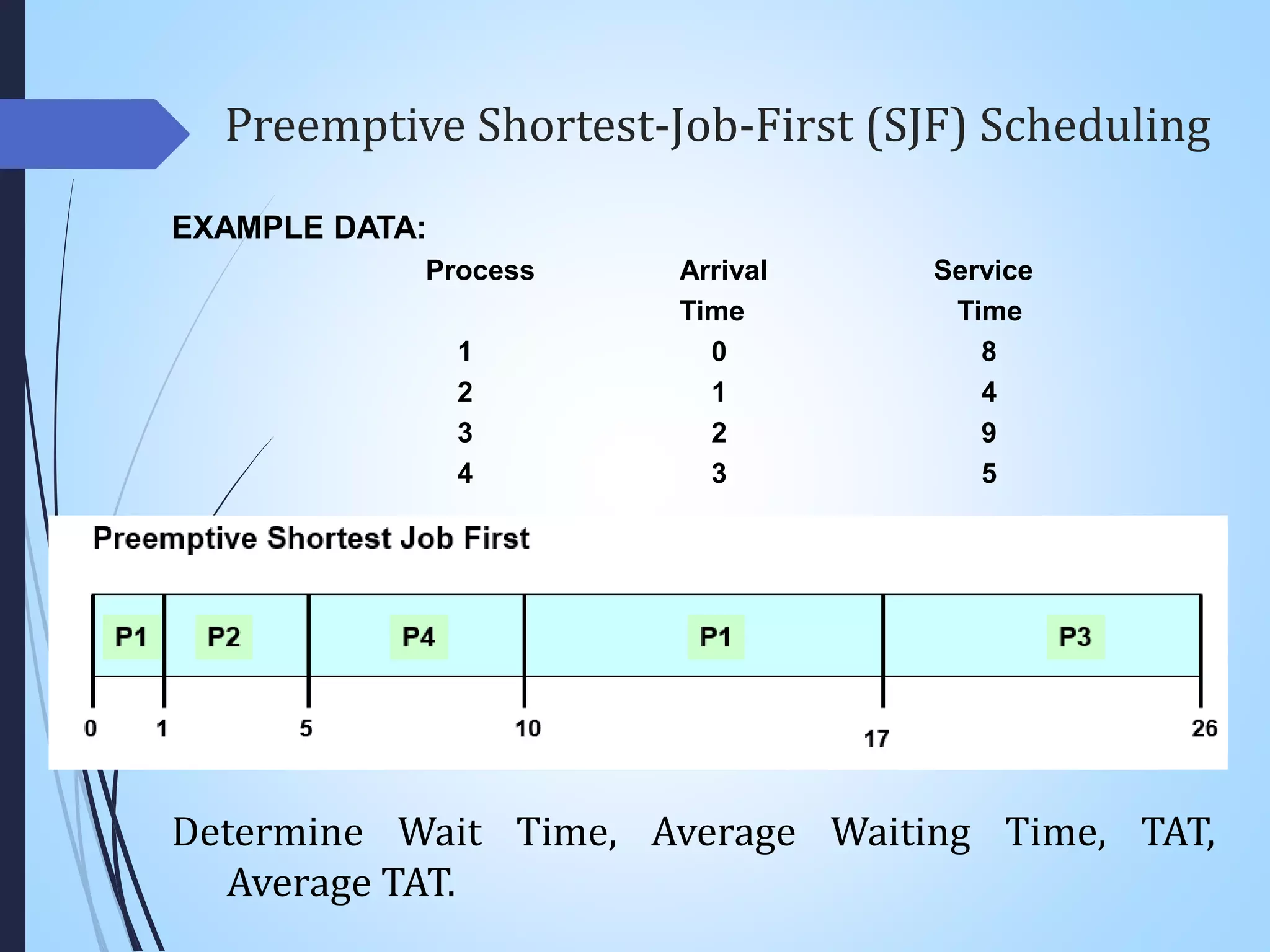 Preemptive Shortest-Job-First (SJF) Scheduling

EXAMPLE DATA:

| Process | Arrival Time | Service Time |
|---|---|---|
| 1 | 0 | 8 |
| 2 | 1 | 4 |
| 3 | 2 | 9 |
| 4 | 3 | 5 |

Preemptive Shortest Job First

P1 P2 P4 P1 P3

0 1 5 10 17 26

Determine Wait Time, Average Waiting Time, TAT, Average TAT.